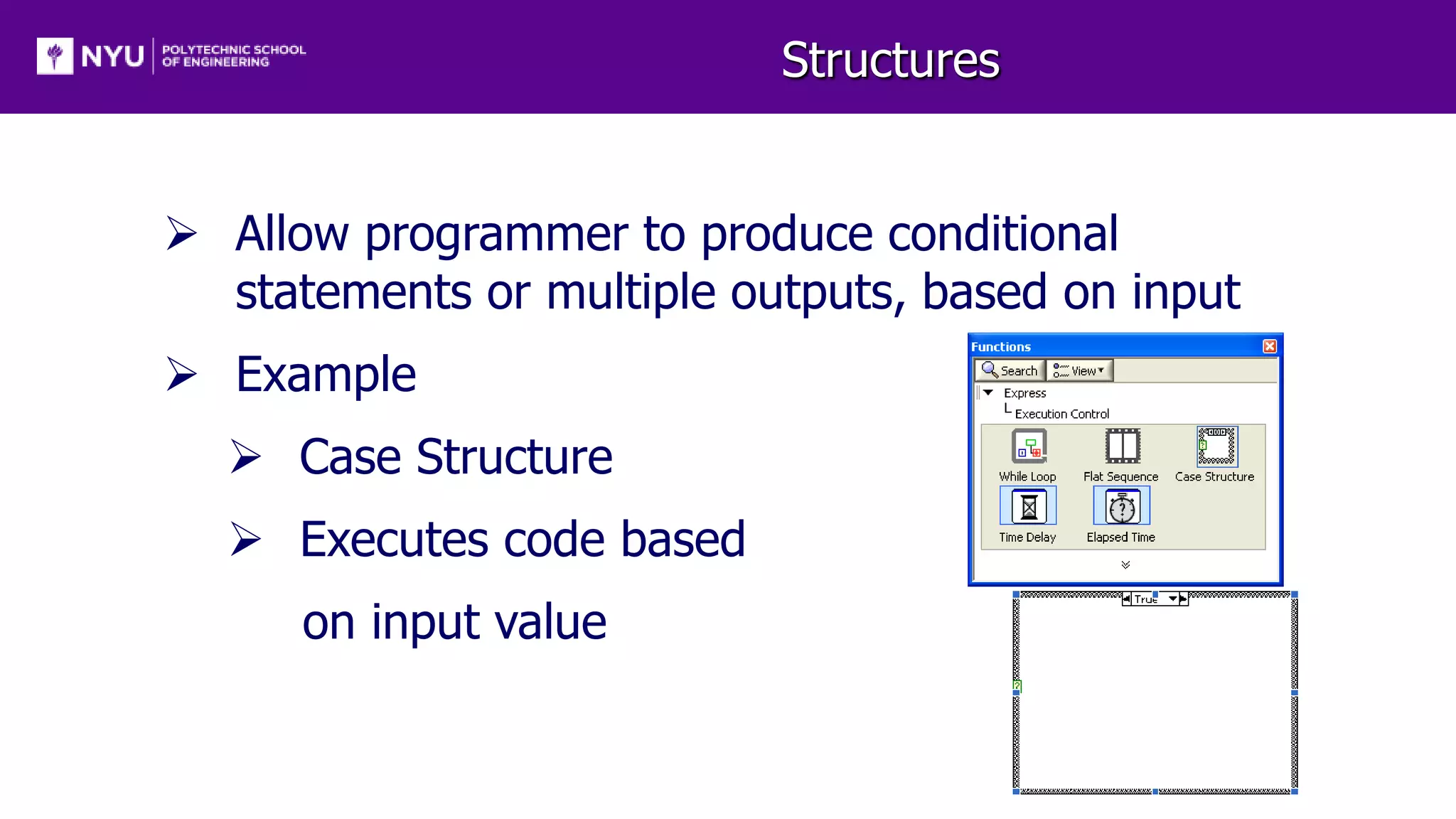 NYU POLYTECHNIC SCHOOL OF ENGINEERING

Structures

➢ Allow programmer to produce conditional statements or multiple outputs, based on input

➢ Example

➢ Case Structure

➢ Executes code based on input value

Functions

Search View

Express

Execution Control

While Loop Flat Sequence Case Structure

Time Delay Elapsed Time

True